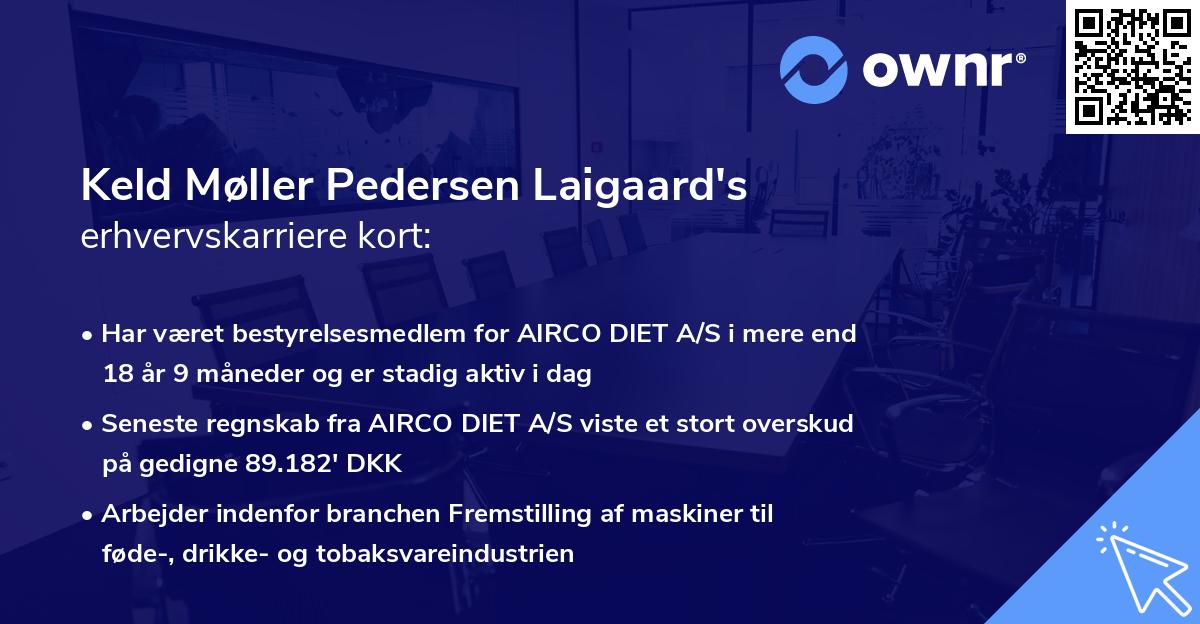 ownr®

Keld Møller Pedersen Laigaard's
erhvervskarriere kort:

• Har været bestyrelsesmedlem for AIRCO DIET A/S i mere end 18 år 9 måneder og er stadig aktiv i dag

• Seneste regnskab fra AIRCO DIET A/S viste et stort overskud på gedigne 89.182' DKK

• Arbejder indenfor branchen Fremstilling af maskiner til føde-, drikke- og tobaksvareindustrien